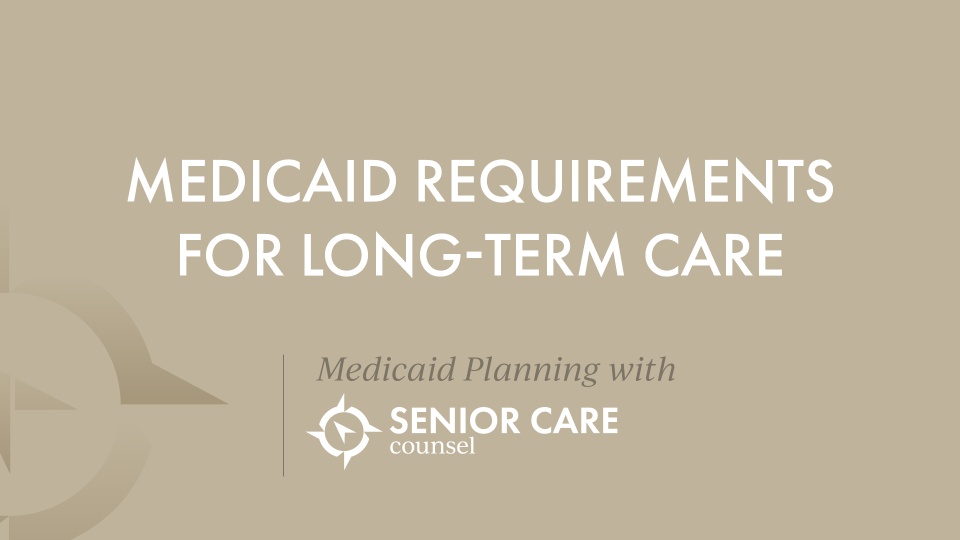 MEDICAID REQUIREMENTS FOR LONG-TERM CARE

Medicaid Planning with

SENIOR CARE
counsel